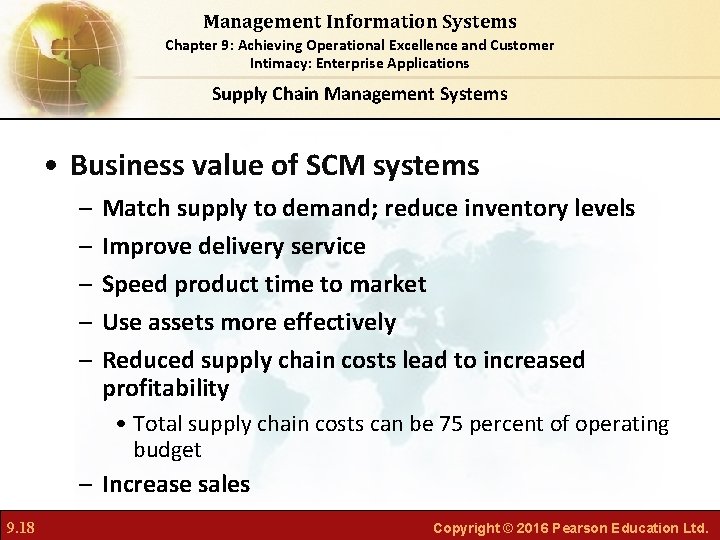 Management Information Systems
Chapter 9: Achieving Operational Excellence and Customer Intimacy: Enterprise Applications

Supply Chain Management Systems

• Business value of SCM systems
– Match supply to demand; reduce inventory levels
– Improve delivery service
– Speed product time to market
– Use assets more effectively
– Reduced supply chain costs lead to increased profitability
• Total supply chain costs can be 75 percent of operating budget
– Increase sales

9.18

Copyright © 2016 Pearson Education Ltd.